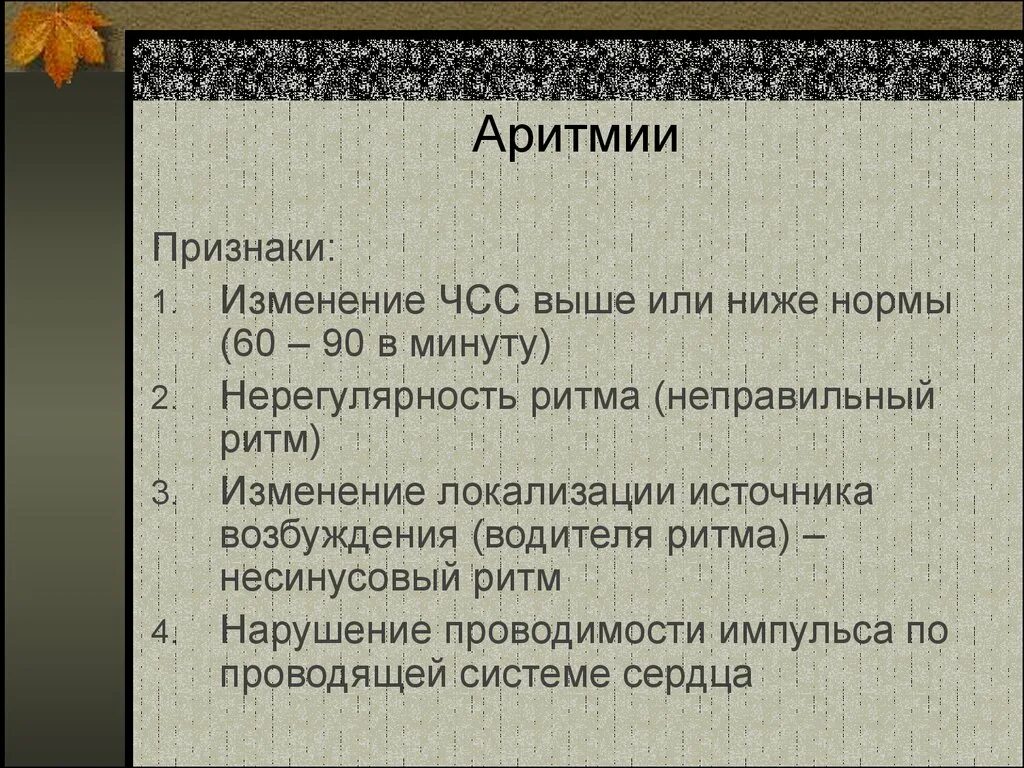 Аритмии

Признаки:

1. Изменение ЧСС выше или ниже нормы (60 – 90 в минуту)
2. Нерегулярность ритма (неправильный ритм)
3. Изменение локализации источника возбуждения (водителя ритма) – несинусовый ритм
4. Нарушение проводимости импульса по проводящей системе сердца